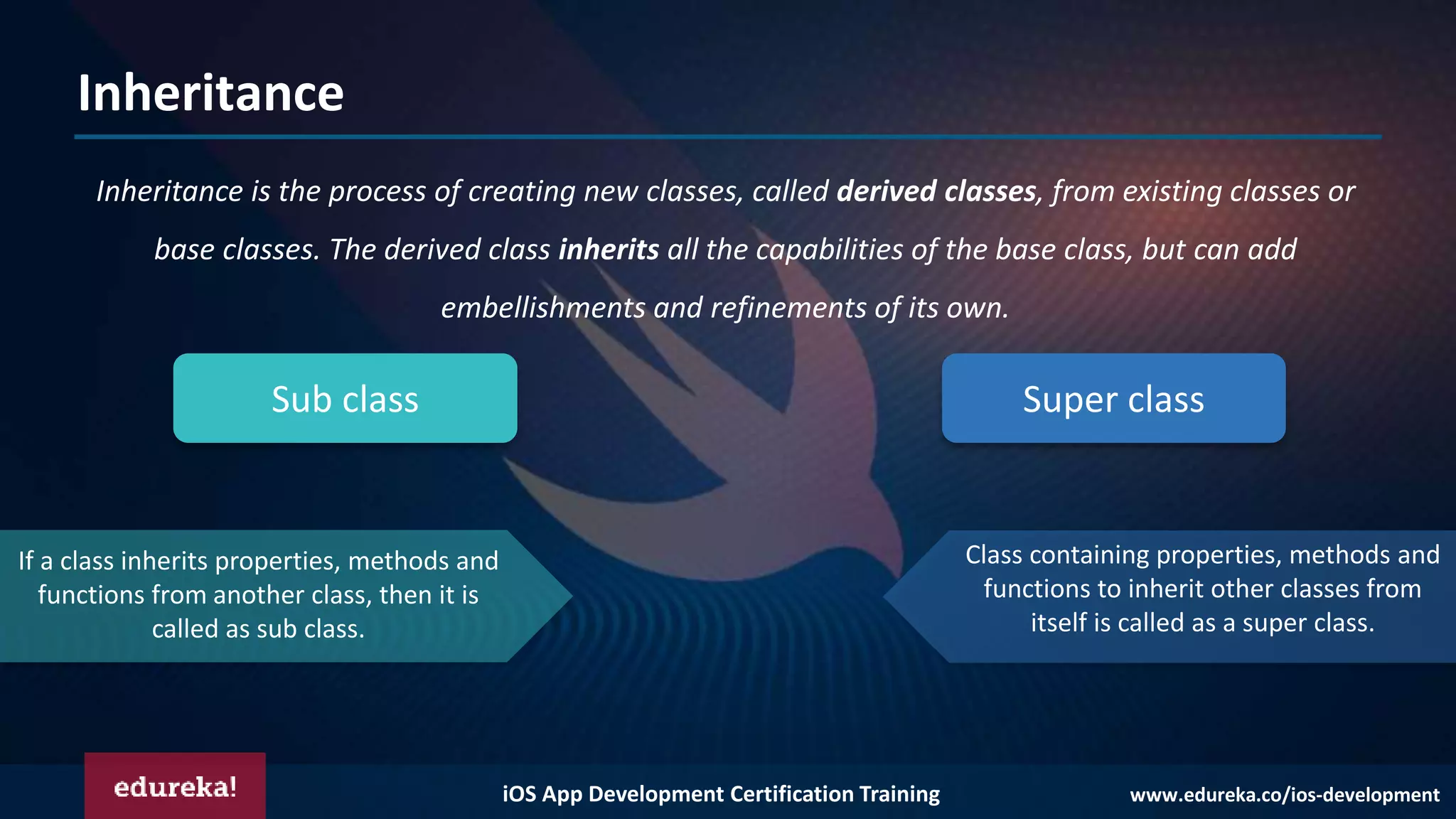 Inheritance

Inheritance is the process of creating new classes, called derived classes, from existing classes or base classes. The derived class inherits all the capabilities of the base class, but can add embellishments and refinements of its own.

Sub class

Super class

If a class inherits properties, methods and functions from another class, then it is called as sub class.

Class containing properties, methods and functions to inherit other classes from itself is called as a super class.

edureka!

iOS App Development Certification Training

www.edureka.co/ios-development